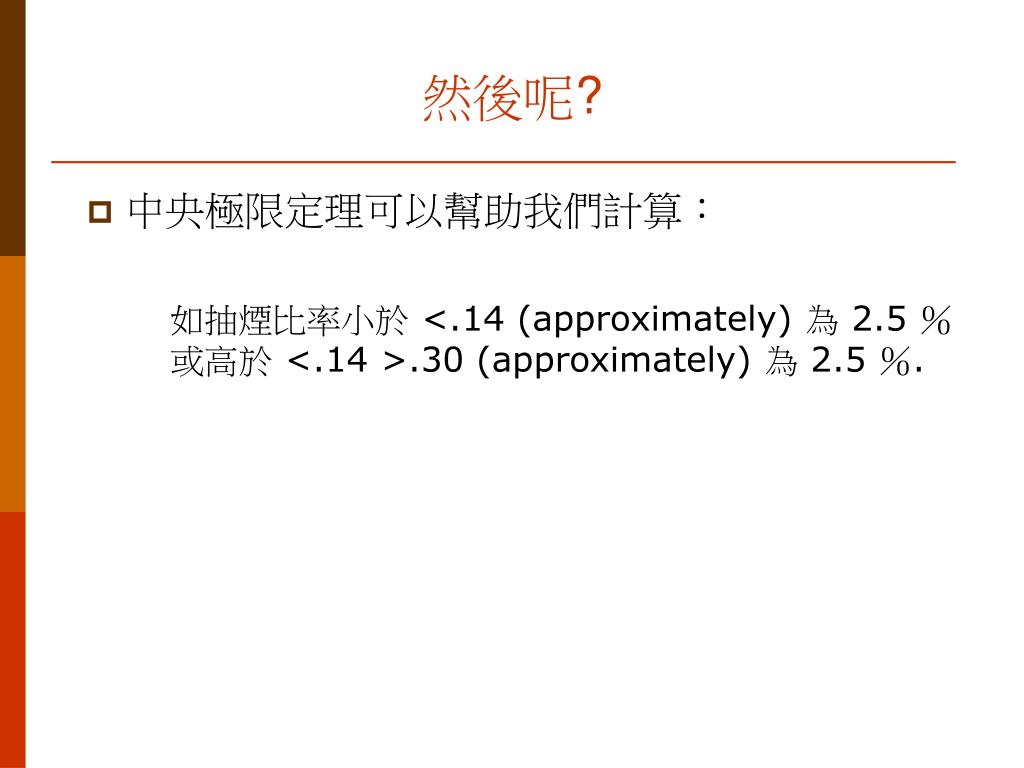 然後呢?

中央極限定理可以幫助我們計算：

如抽煙比率小於 <.14 (approximately) 為 2.5 ％
或高於 <.14 >.30 (approximately) 為 2.5 ％.